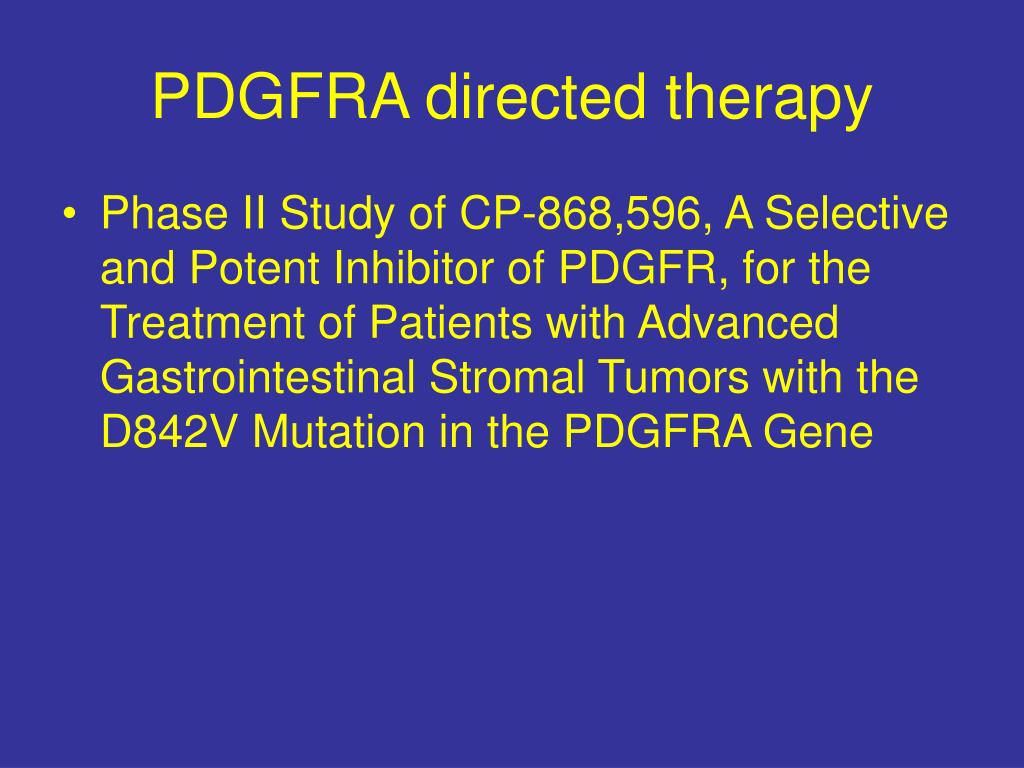 PDGFRA directed therapy

• Phase II Study of CP-868,596, A Selective and Potent Inhibitor of PDGFR, for the Treatment of Patients with Advanced Gastrointestinal Stromal Tumors with the D842V Mutation in the PDGFRA Gene